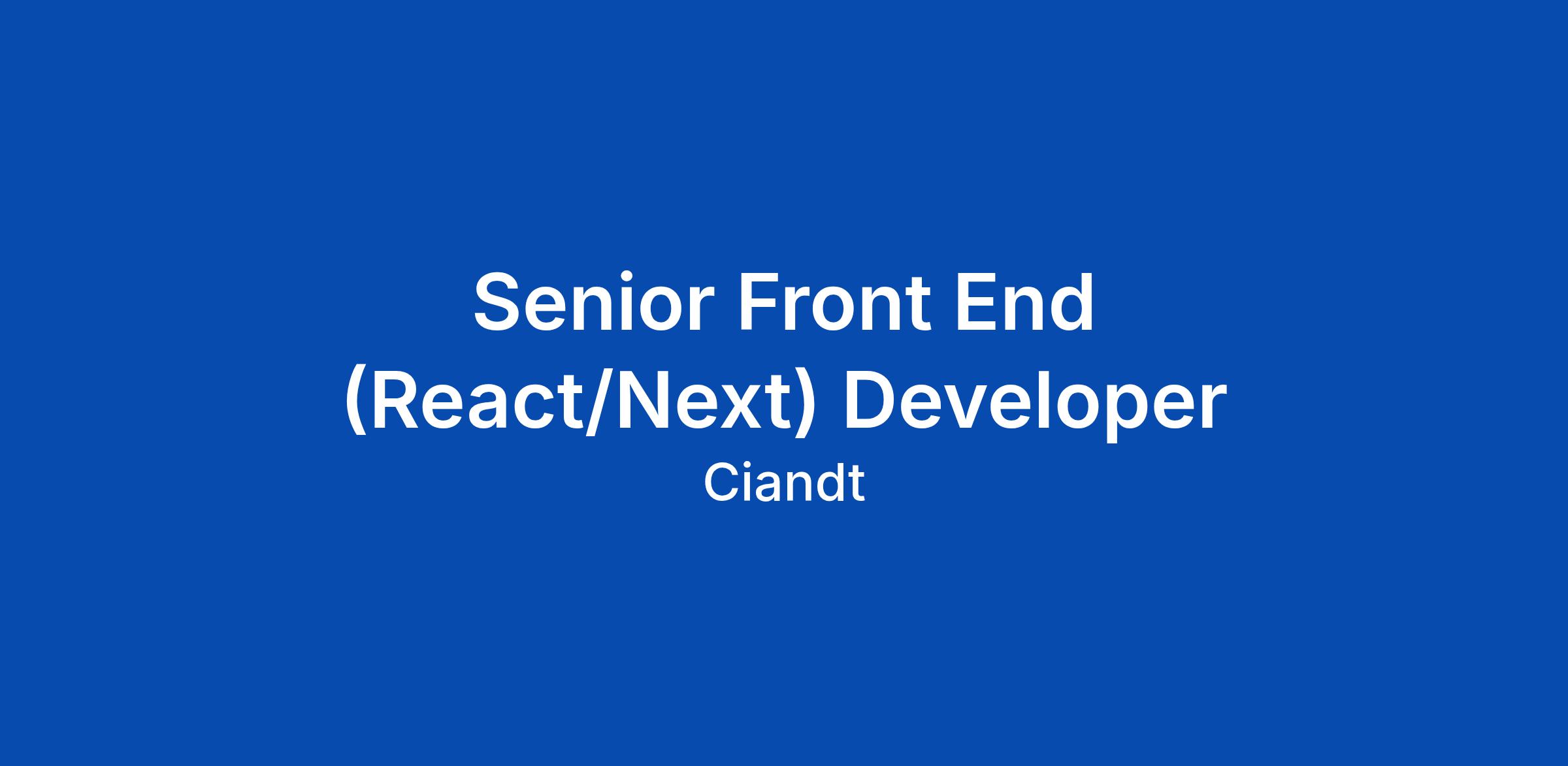 Senior Front End (React/Next) Developer

Ciandt